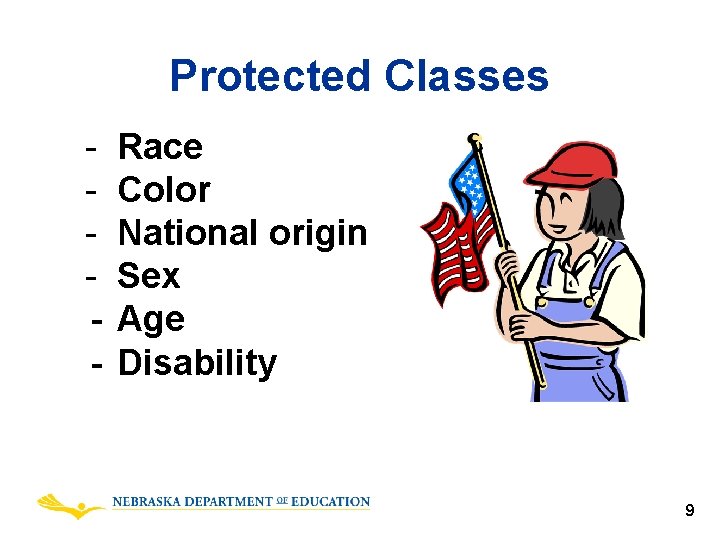 Protected Classes

- Race
- Color
- National origin
- Sex
- Age
- Disability

NEBRASKA DEPARTMENT OF EDUCATION

9